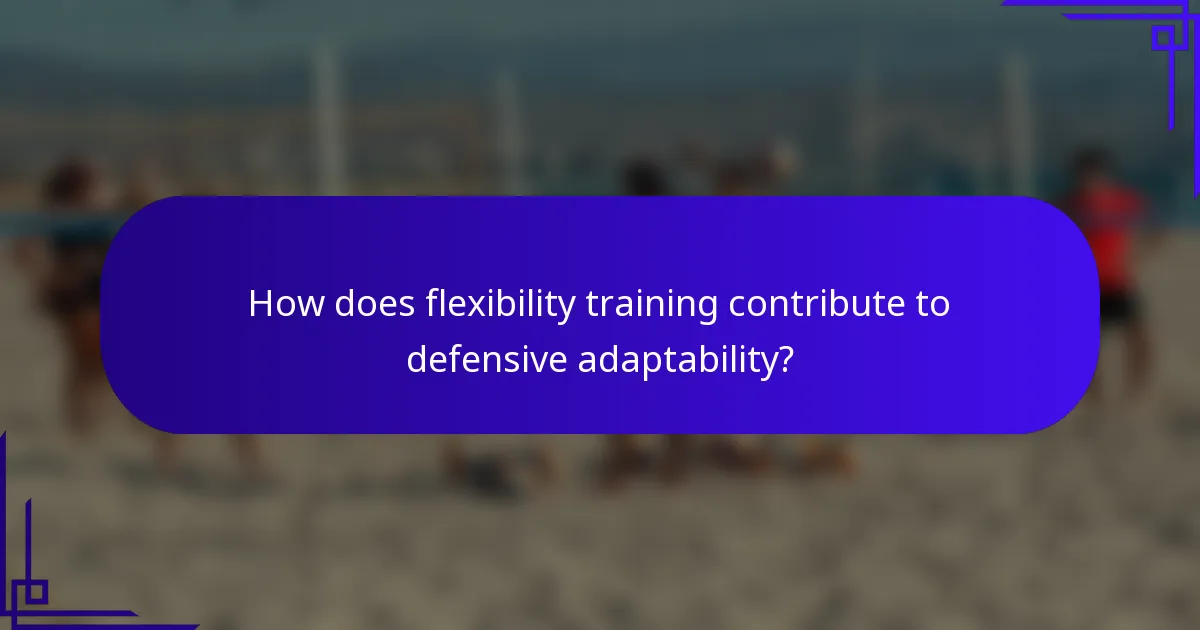 How does flexibility training contribute to defensive adaptability?